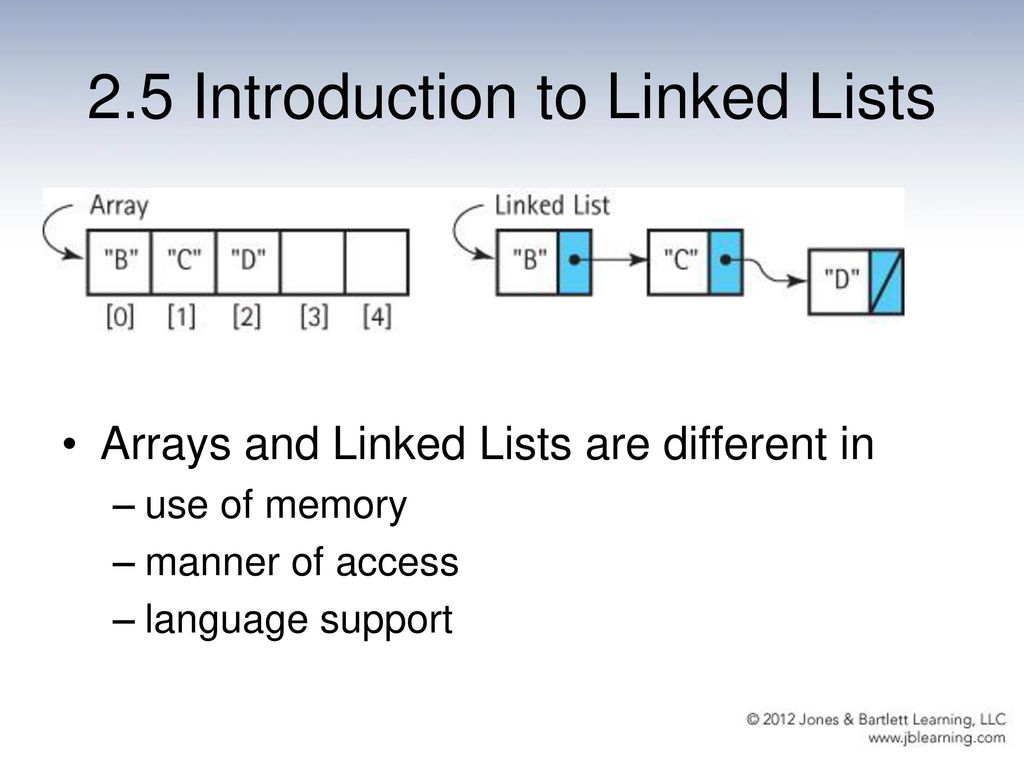 2.5 Introduction to Linked Lists

Array

"B" "C" "D"

[0] [1] [2] [3] [4]

Linked List

"B" "C" "D"

• Arrays and Linked Lists are different in
– use of memory
– manner of access
– language support

© 2012 Jones & Bartlett Learning, LLC
www.jblearning.com